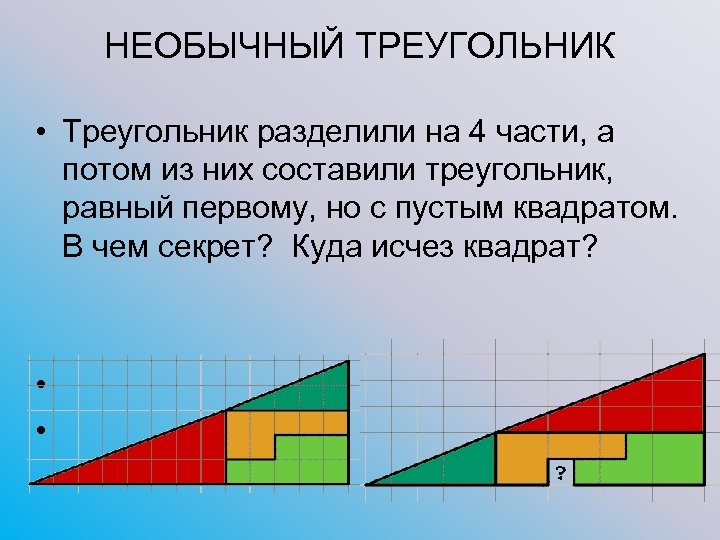 НЕОБЫЧНЫЙ ТРЕУГОЛЬНИК

• Треугольник разделили на 4 части, а потом из них составили треугольник, равный первому, но с пустым квадратом. В чем секрет? Куда исчез квадрат?

•

•

?